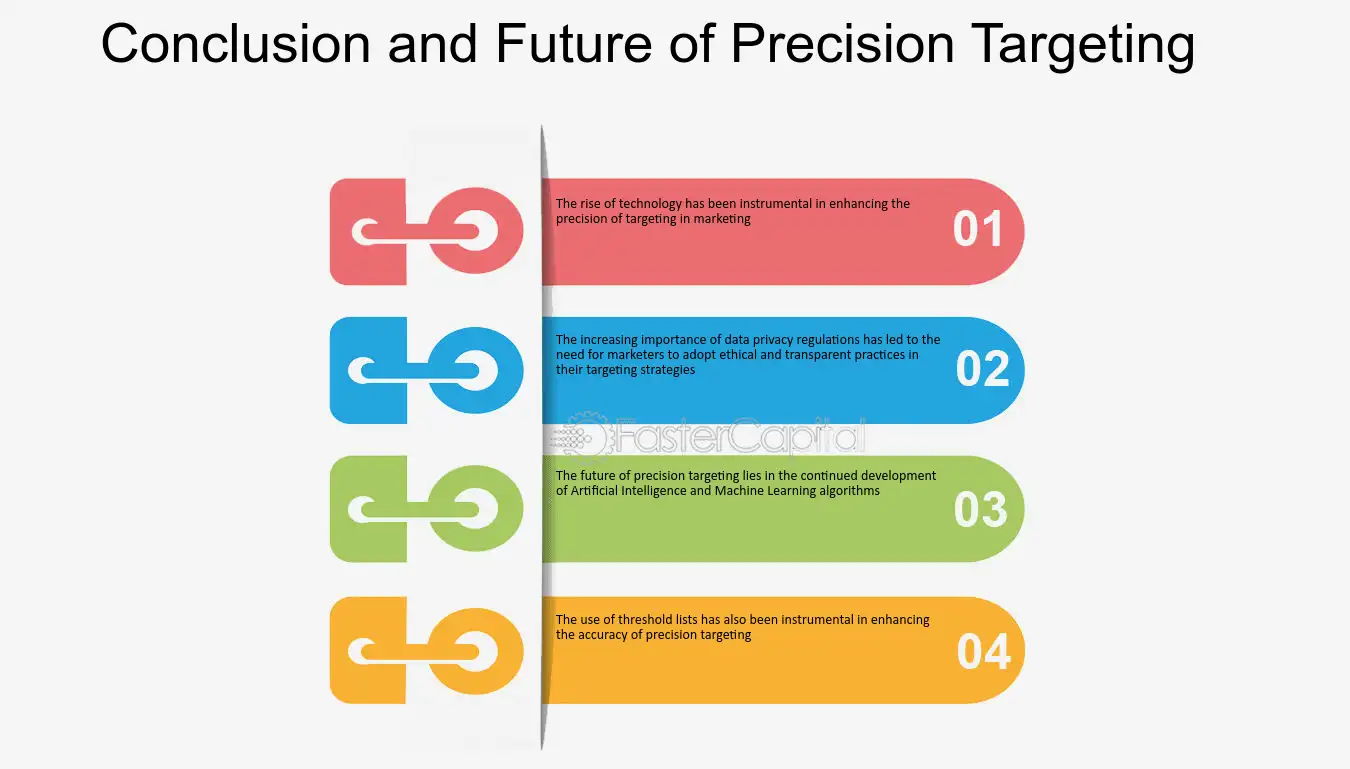 Conclusion and Future of Precision Targeting

The rise of technology has been instrumental in enhancing the precision of targeting in marketing

01

The increasing importance of data privacy regulations has led to the need for marketers to adopt ethical and transparent practices in their targeting strategies

02

FasterCapital

The future of precision targeting lies in the continued development of Artificial Intelligence and Machine Learning algorithms

03

The use of threshold lists has also been instrumental in enhancing the accuracy of precision targeting

04